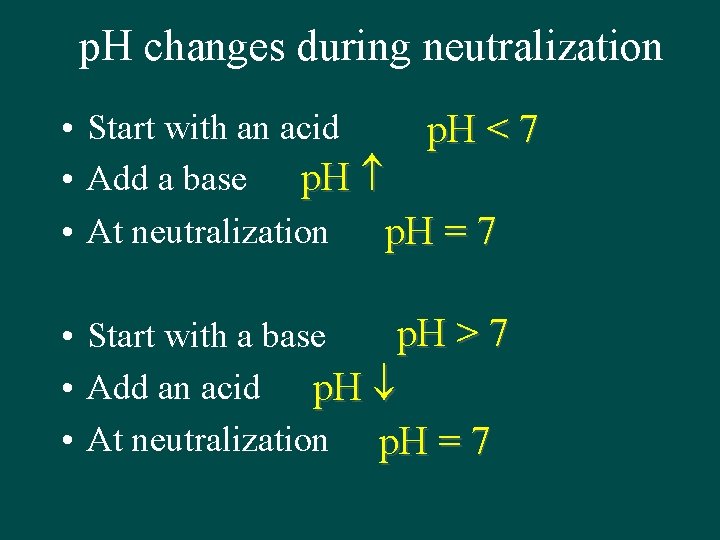 pH changes during neutralization

• Start with an acid pH < 7
• Add a base pH ↑
• At neutralization pH = 7

• Start with a base pH > 7
• Add an acid pH ↓
• At neutralization pH = 7